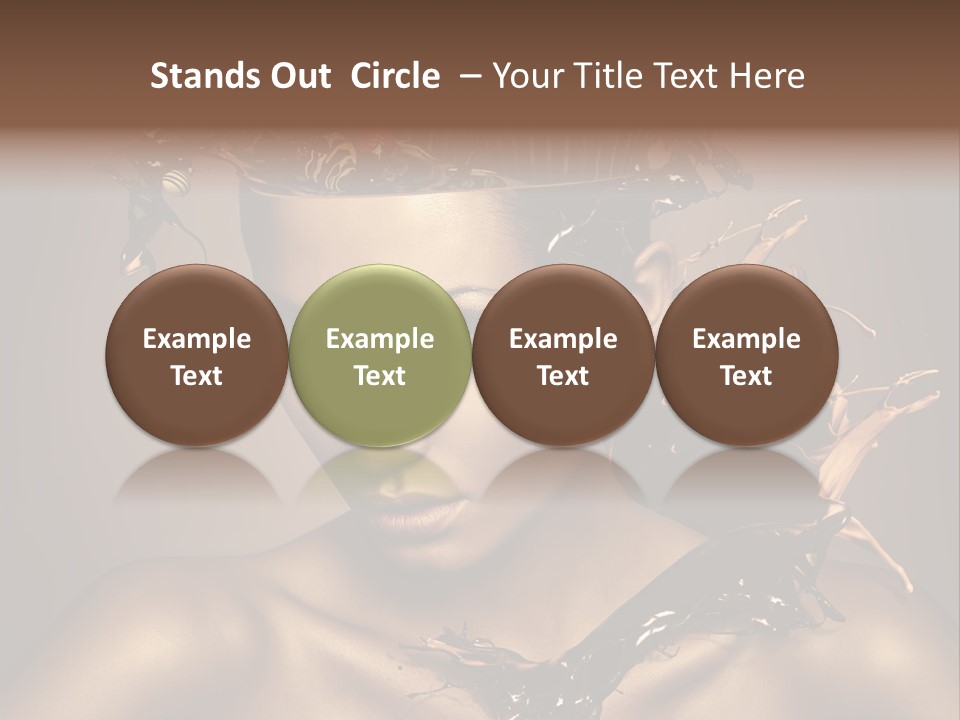 Stands Out Circle – Your Title Text Here

Example Text

Example Text

Example Text

Example Text